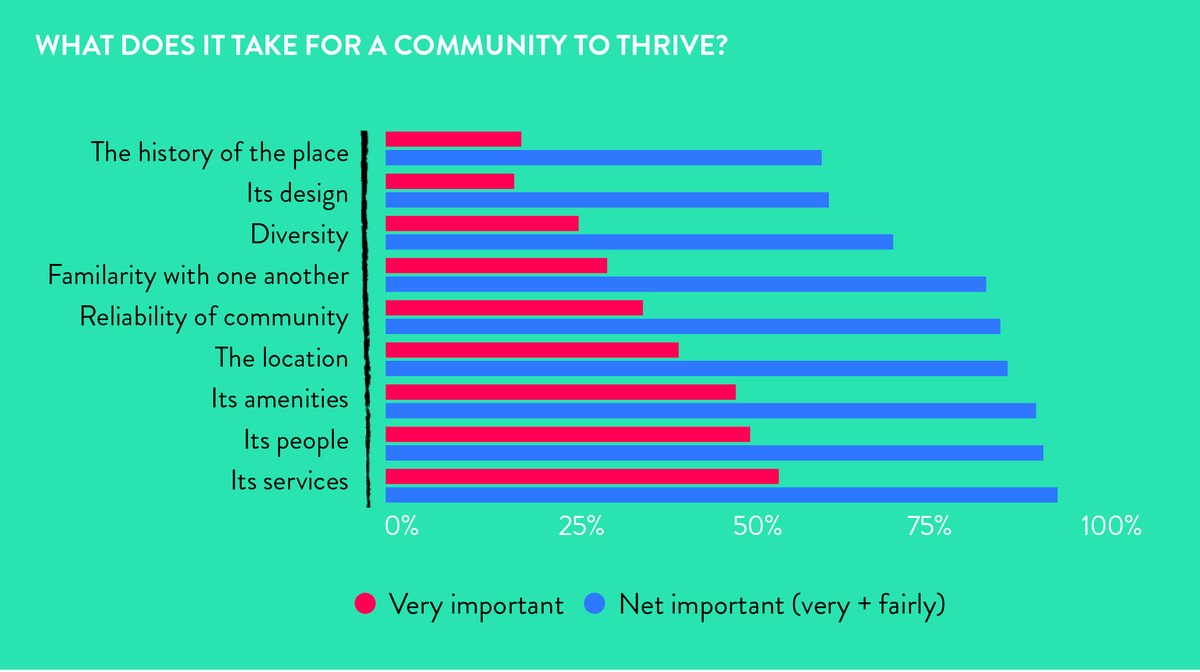 WHAT DOES IT TAKE FOR A COMMUNITY TO THRIVE?

The history of the place
Its design
Diversity
Familarity with one another
Reliability of community
The location
Its amenities
Its people
Its services

0%
25%
50%
75%
100%

Very important
Net important (very + fairly)